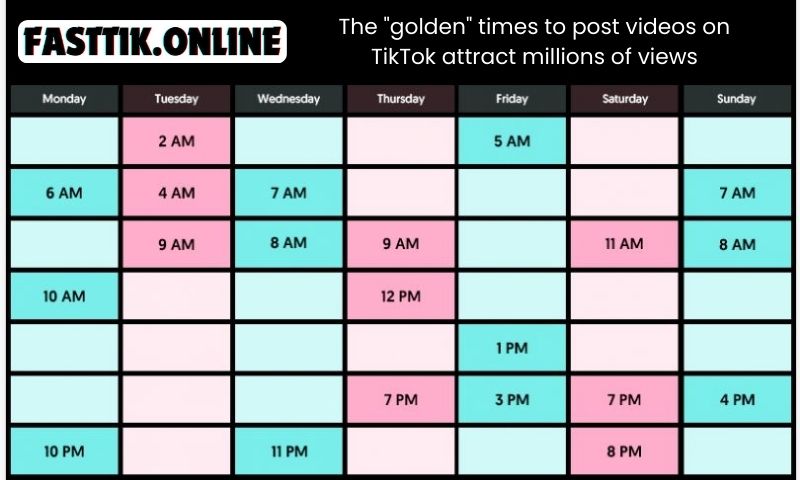 FASTTIK.ONLINE

The "golden" times to post videos on TikTok attract millions of views

| Monday | Tuesday | Wednesday | Thursday | Friday | Saturday | Sunday |
|---|---|---|---|---|---|---|
| | 2 AM | | | 5 AM | | |
| 6 AM | 4 AM | 7 AM | | | | 7 AM |
| | 9 AM | 8 AM | 9 AM | | 11 AM | 8 AM |
| 10 AM | | | 12 PM | | | |
| | | | | 1 PM | | |
| | | | 7 PM | 3 PM | 7 PM | 4 PM |
| 10 PM | | 11 PM | | | 8 PM | |